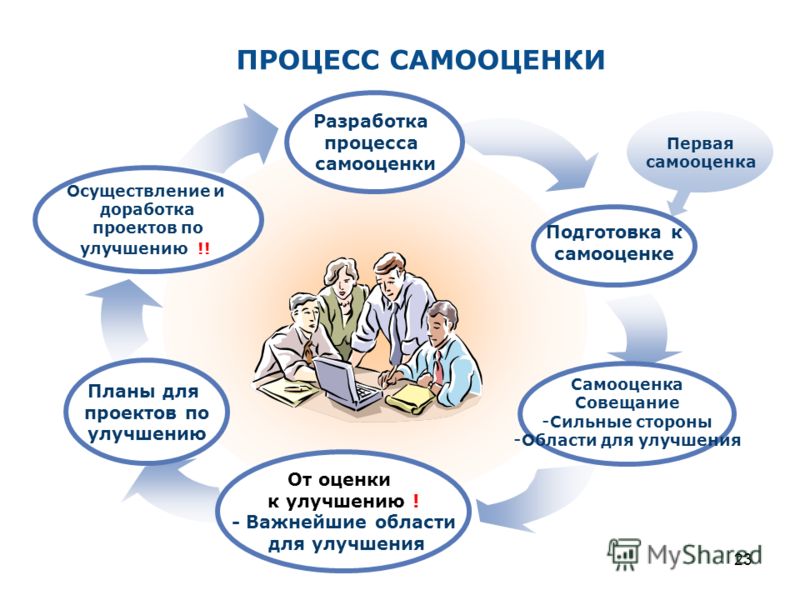 ПРОЦЕСС САМООЦЕНКИ

Разработка процесса самооценки

Первая самооценка

Подготовка к самооценке

Самооценка Совещание
-Сильные стороны
-Области для улучшения

От оценки к улучшению !
- Важнейшие области для улучшения

Планы для проектов по улучшению

Осуществление и доработка проектов по улучшению !!

MyShared

23